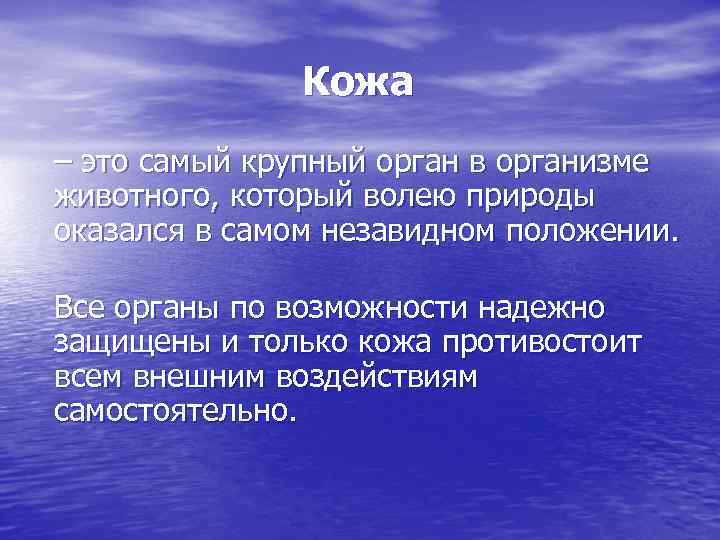 Кожа

– это самый крупный орган в организме животного, который волею природы оказался в самом незавидном положении.

Все органы по возможности надежно защищены и только кожа противостоит всем внешним воздействиям самостоятельно.